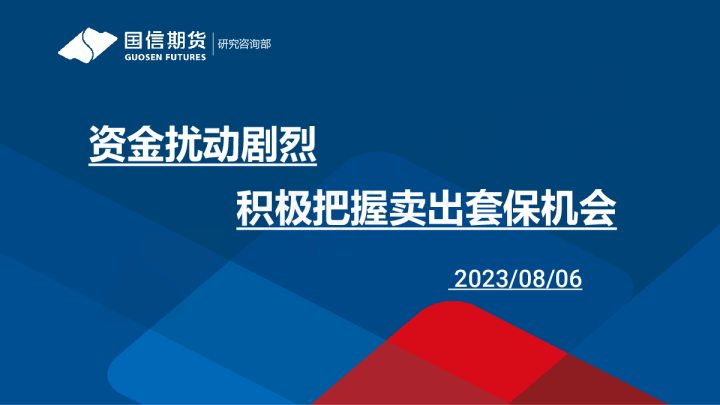 国信期货
GUOSEN FUTURES
研究咨询部

资金扰动剧烈

积极把握卖出套保机会

2023/08/06